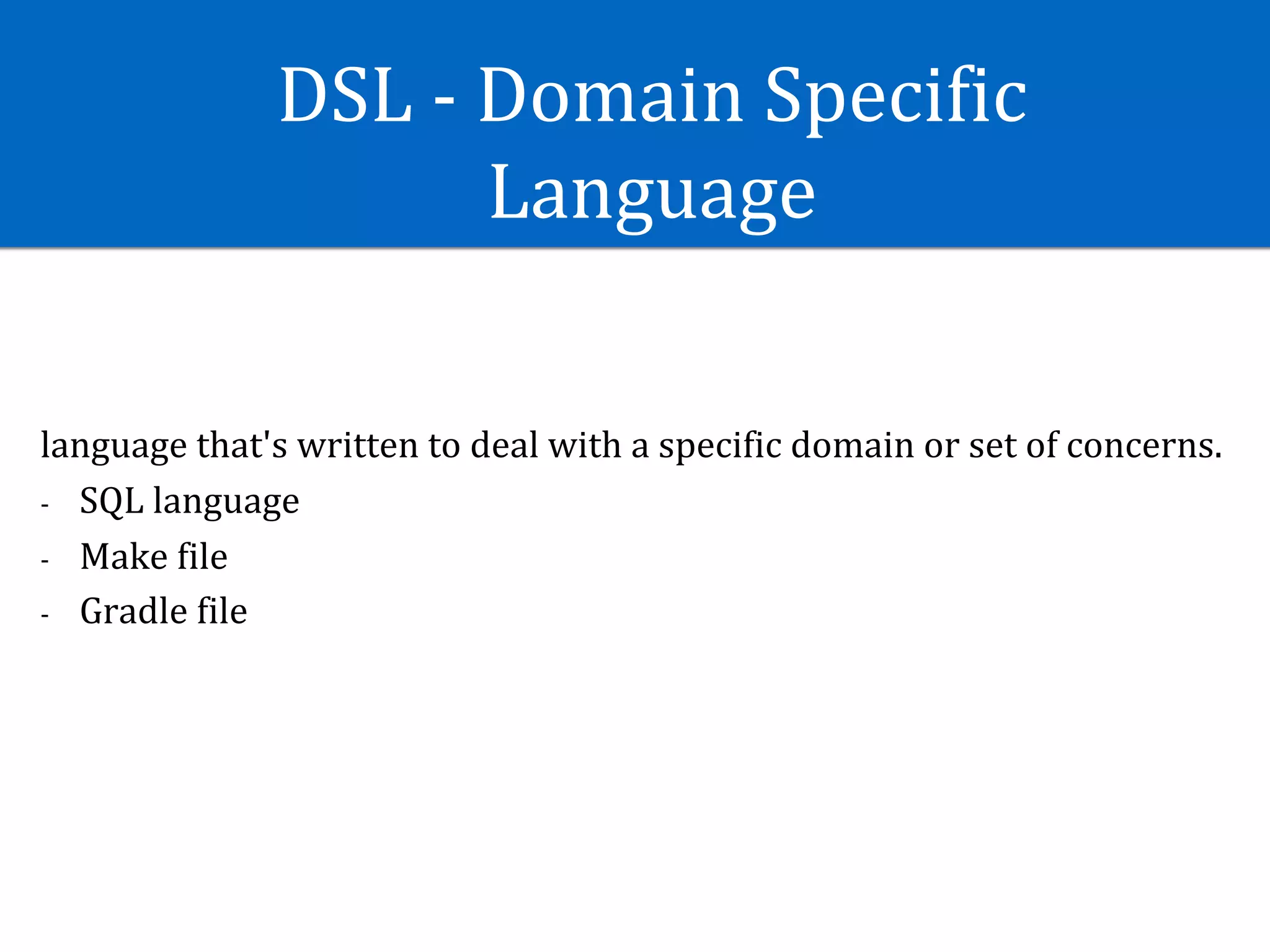 DSL - Domain Specific Language

language that's written to deal with a specific domain or set of concerns.

- SQL language
- Make file
- Gradle file